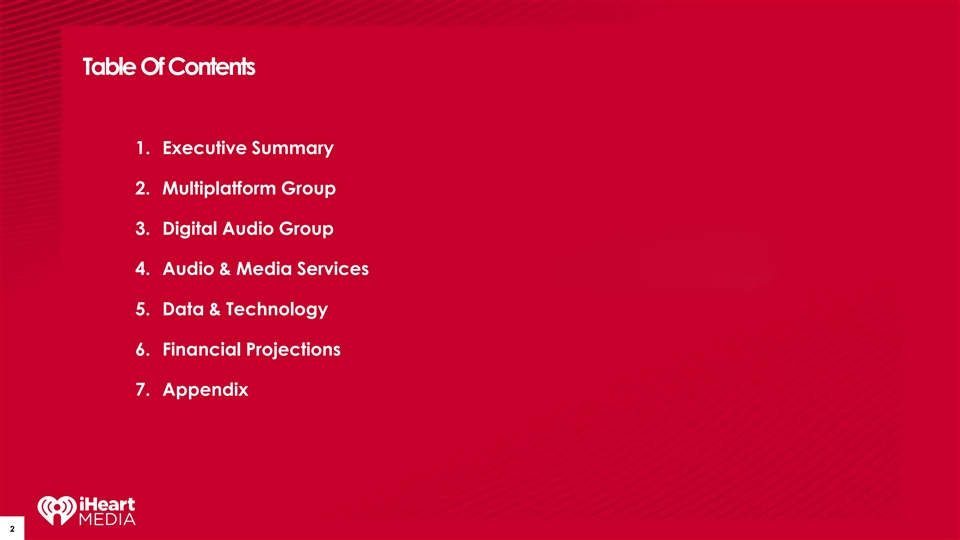 Table Of Contents

1. Executive Summary
2. Multiplatform Group
3. Digital Audio Group
4. Audio & Media Services
5. Data & Technology
6. Financial Projections
7. Appendix

iHeart MEDIA

2